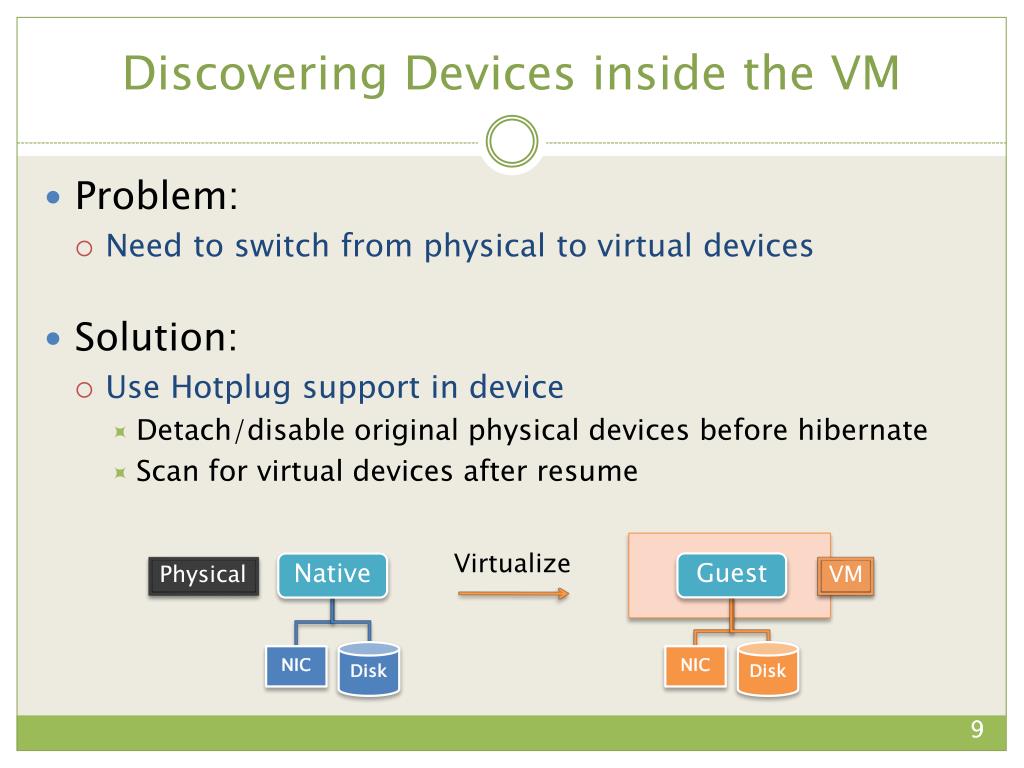 Discovering Devices inside the VM

Problem:
Need to switch from physical to virtual devices

Solution:
Use Hotplug support in device
Detach/disable original physical devices before hibernate
Scan for virtual devices after resume

Physical
Native
NIC
Disk
Virtualize
Guest
VM
NIC
Disk

9